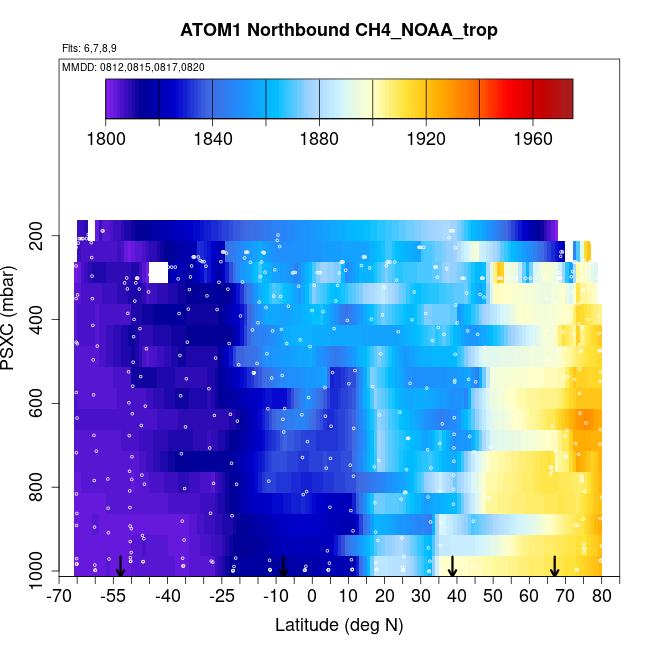 ATOM1 Northbound CH4_NOAA_trop

Flts: 6,7,8,9

MMDD: 0812,0815,0817,0820

1800
1840
1880
1920
1960

PSXC (mbar)

200
400
600
800
1000

-70
-55
-40
-25
-10
0
10
20
30
40
50
60
70
80

Latitude (deg N)